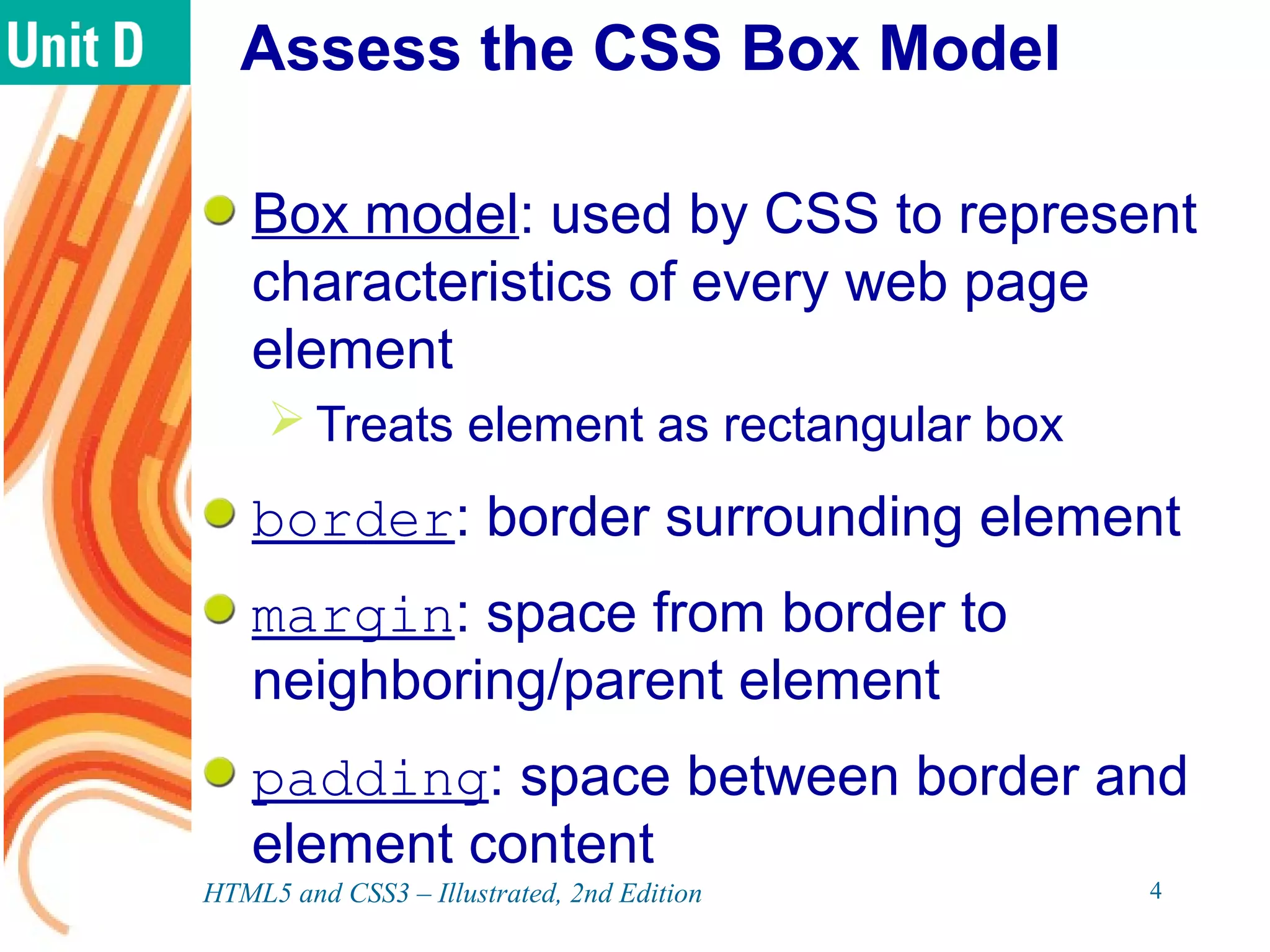 Unit D

Assess the CSS Box Model

Box model: used by CSS to represent characteristics of every web page element

Treats element as rectangular box

border: border surrounding element

margin: space from border to neighboring/parent element

padding: space between border and element content

HTML5 and CSS3 – Illustrated, 2nd Edition

4